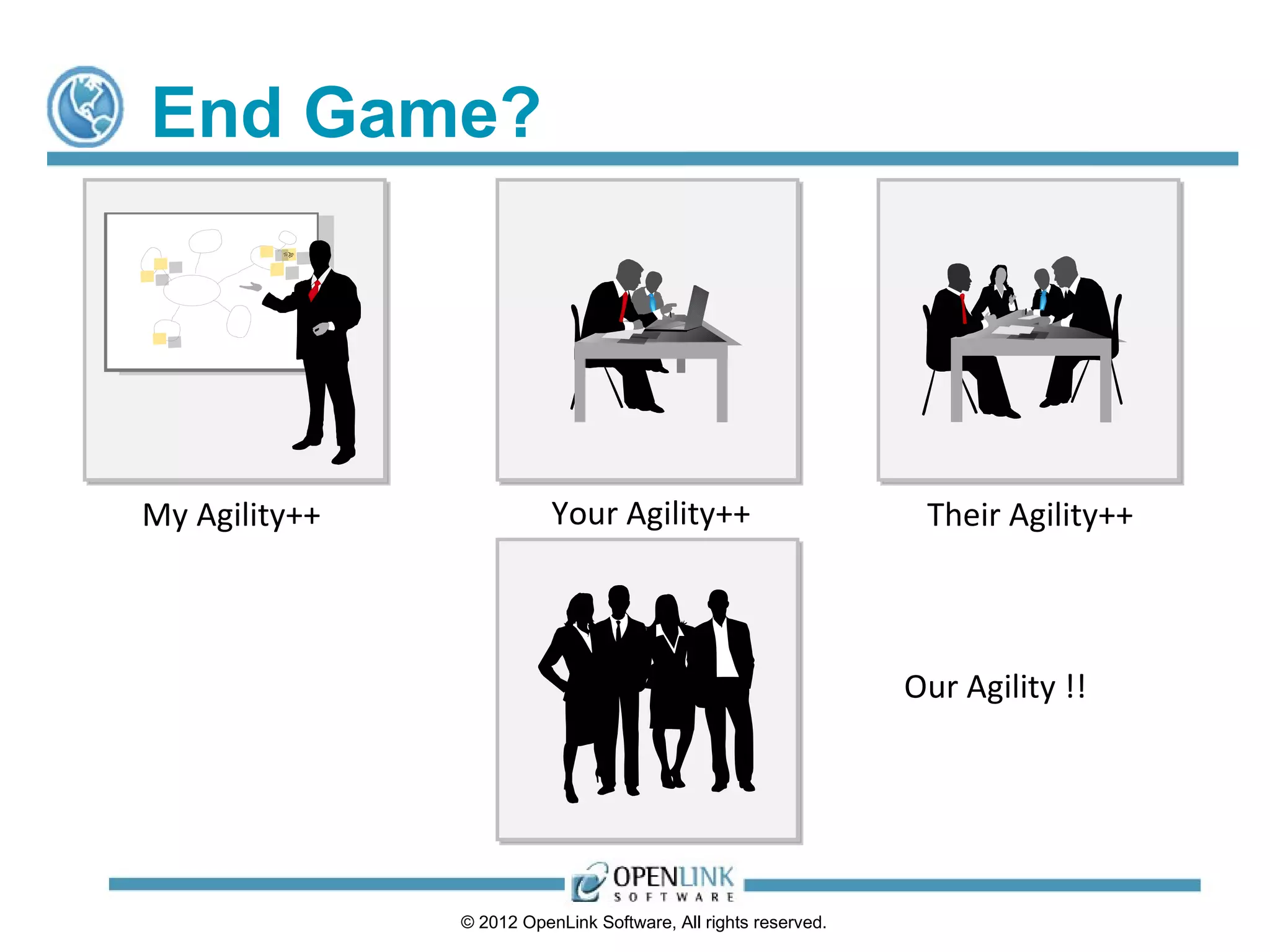 End Game?

My Agility++

Your Agility++

Their Agility++

Our Agility !!

OPENLINK SOFTWARE

© 2012 OpenLink Software, All rights reserved.